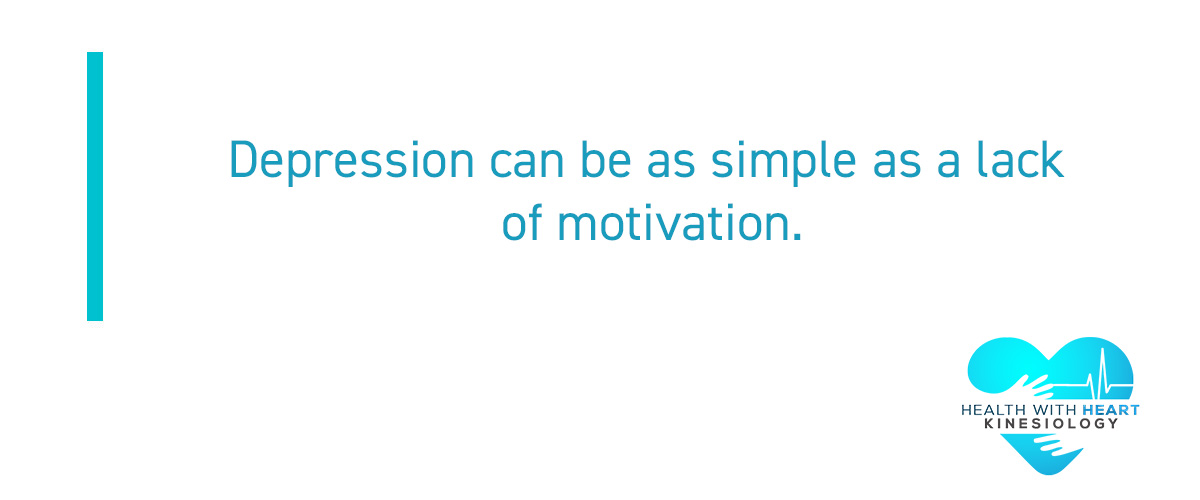 Depression can be as simple as a lack of motivation.

HEALTH WITH HEART
KINESIOLOGY